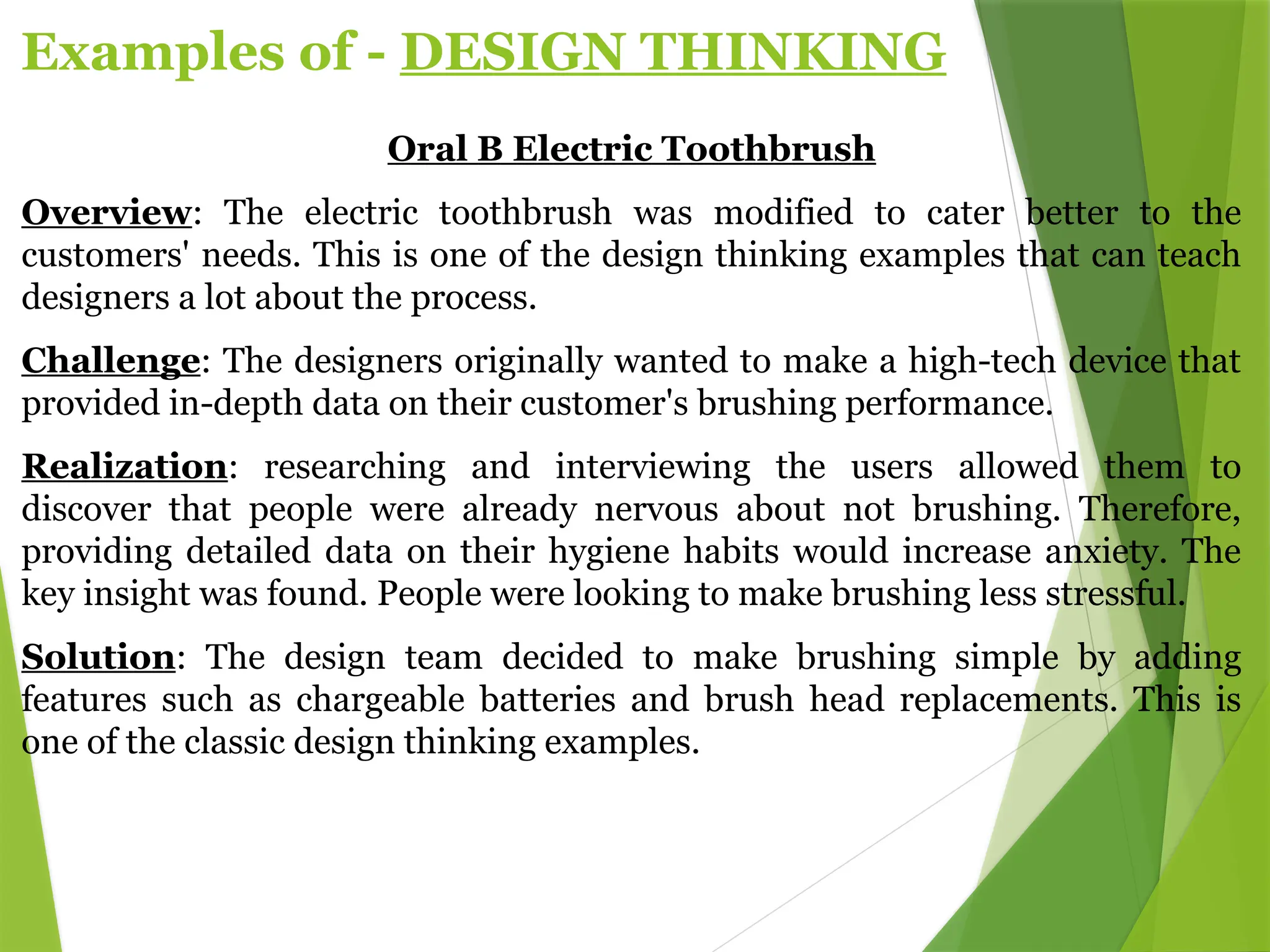 Examples of - DESIGN THINKING

Oral B Electric Toothbrush

Overview: The electric toothbrush was modified to cater better to the customers' needs. This is one of the design thinking examples that can teach designers a lot about the process.

Challenge: The designers originally wanted to make a high-tech device that provided in-depth data on their customer's brushing performance.

Realization: researching and interviewing the users allowed them to discover that people were already nervous about not brushing. Therefore, providing detailed data on their hygiene habits would increase anxiety. The key insight was found. People were looking to make brushing less stressful.

Solution: The design team decided to make brushing simple by adding features such as chargeable batteries and brush head replacements. This is one of the classic design thinking examples.